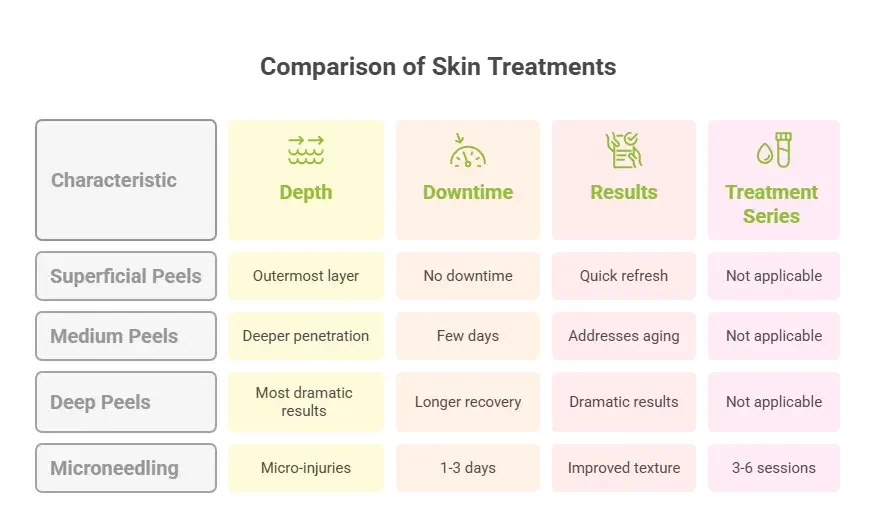 Comparison of Skin Treatments

| Characteristic | Depth | Downtime | Results | Treatment Series |
|---|---|---|---|---|
| Superficial Peels | Outermost layer | No downtime | Quick refresh | Not applicable |
| Medium Peels | Deeper penetration | Few days | Addresses aging | Not applicable |
| Deep Peels | Most dramatic results | Longer recovery | Dramatic results | Not applicable |
| Microneedling | Micro-injuries | 1-3 days | Improved texture | 3-6 sessions |